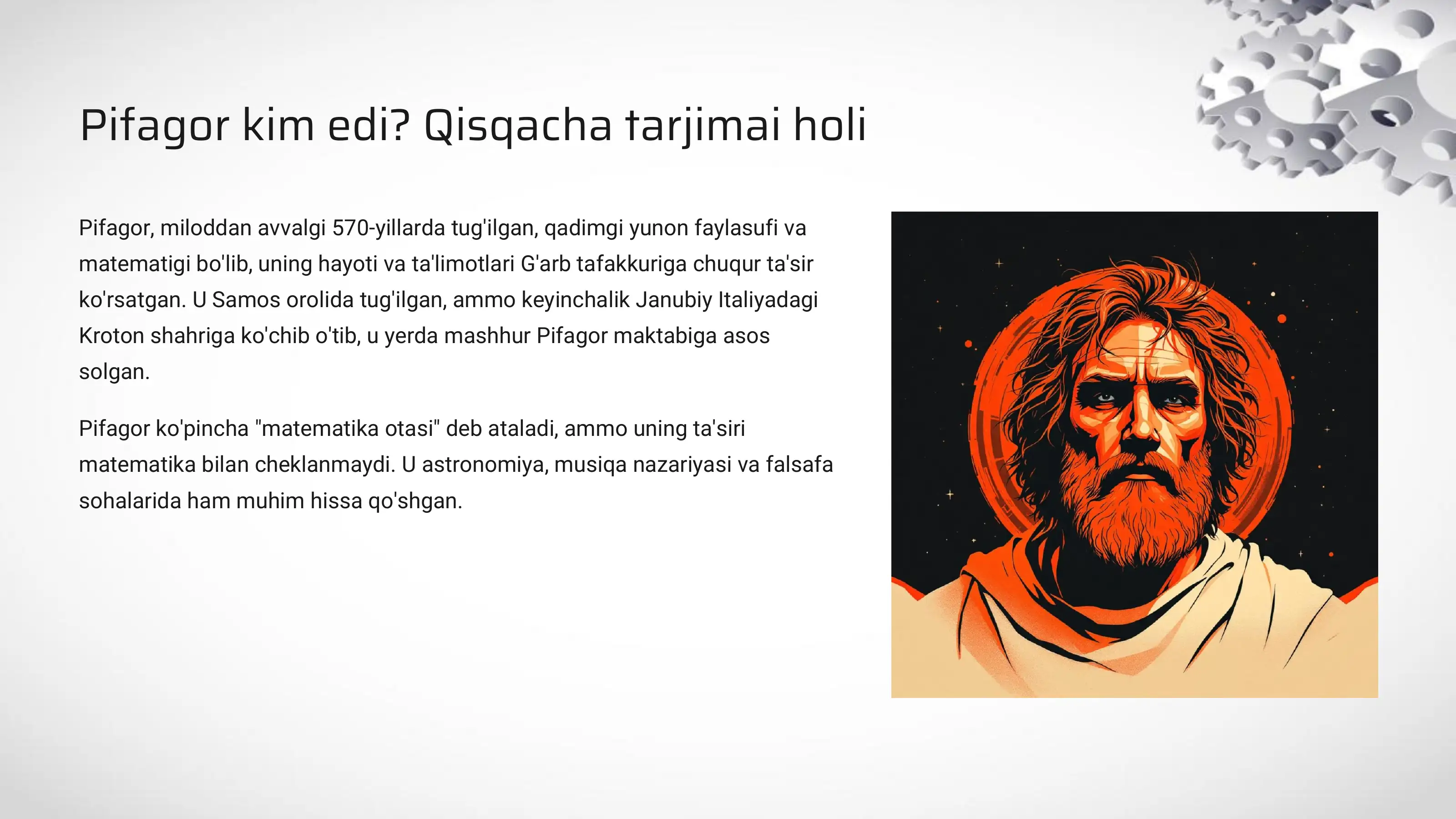 Pifagor kim edi? Qisqacha tarjimai holi

Pifagor, miloddan avvalgi 570-yillarda tug'ilgan, qadimgi yunon faylasufi va matematigi bo'lib, uning hayoti va ta'limotlari G'arb tafakkuriga chuqur ta'sir ko'rsatgan. U Samos orolida tug'ilgan, ammo keyinchalik Janubiy Italiyadagi Kroton shahriga ko'chib o'tib, u yerda mashhur Pifagor maktabiga asos solgan.

Pifagor ko'pincha "matematika otasi" deb ataladi, ammo uning ta'siri matematika bilan cheklanmaydi. U astronomiya, musiqa nazariyasi va falsafa sohalarida ham muhim hissa qo'shgan.